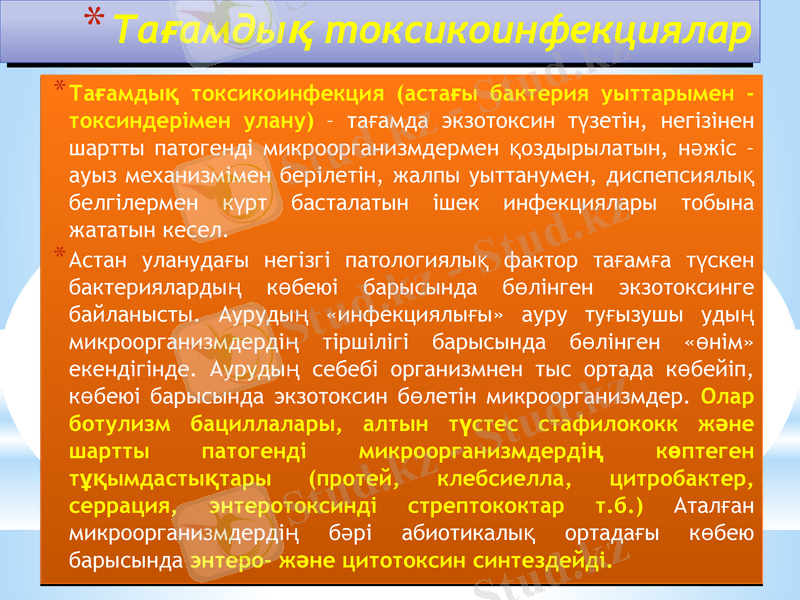 * Тағамдық токсикоинфекциялар

* Тағамдық токсикоинфекция (астағы бактерия уыттарымен – токсиндерімен улану) – тағамда экзотоксин түзетін, негізінен шартты патогенді микроорганизмдермен қоздырылатын, нәжіс – ауыз механизмімен берілетін, жалпы уыттанумен, диспепсиялық белгілермен күрт басталатын ішек инфекциялары тобына жататын кесел.

* Астан уланудағы негізгі патологиялық фактор тағамға түскен бактериялардың көбеюі барысында бөлінген экзотоксинге байланысты. Аурудың «инфекциялығы» ауру туғызушы удың микроорганизмдердің тіршілігі барысында бөлінген «өнім» екендігінде. Аурудың себебі организмнен тыс ортада көбейіп, көбеюі барысында экзотоксин бөлетін микроорганизмдер. Олар ботулизм бациллалары, алтын түстес стафилококк және шартты патогенді микроорганизмдердің көптеген тұқымдастықтары (протей, клебсиелла, цитробактер, серрация, энтеротоксинді стрептококтар т.б.) Аталған микроорганизмдердің бәрі абиотикалық ортадағы көбею барысында энтеро- және цитотоксин синтездейді.

Stud.kz